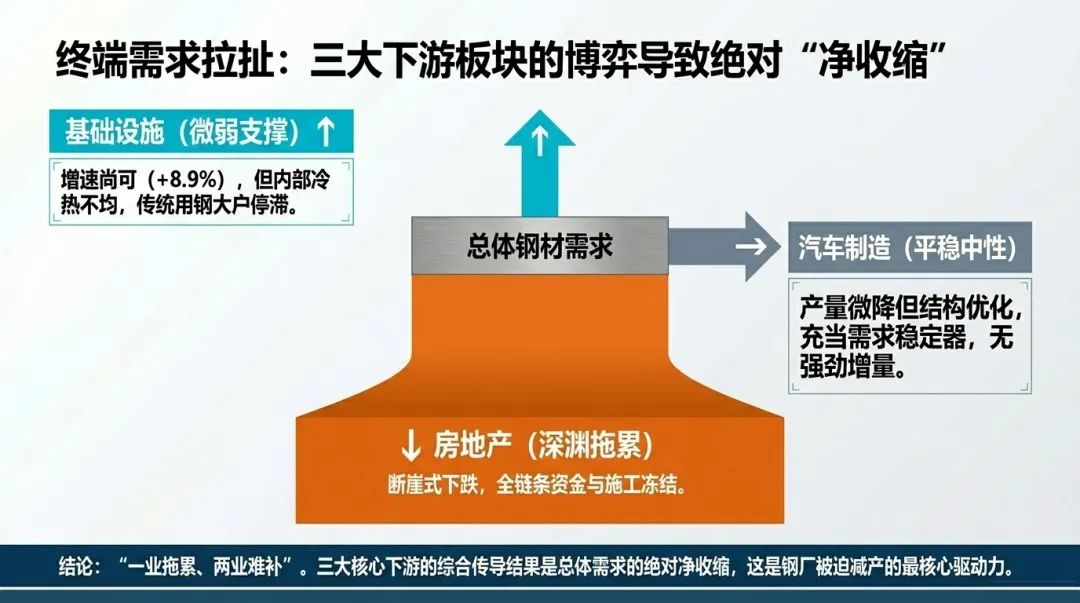 终端需求拉扯：三大下游板块的博弈导致绝对“净收缩”

基础设施（微弱支撑）↑

增速尚可（+8.9%），但内部冷热不均，传统用钢大户停滞。

↑

总体钢材需求

→ 汽车制造（平稳中性）

产量微降但结构优化，充当需求稳定器，无强劲增量。

↓ 房地产（深渊拖累）

断崖式下跌，全链条资金与施工冻结。

结论：“一业拖累、两业难补”。三大核心下游的综合传导结果是总体需求的绝对净收缩，这是钢厂被迫减产的最核心驱动力。